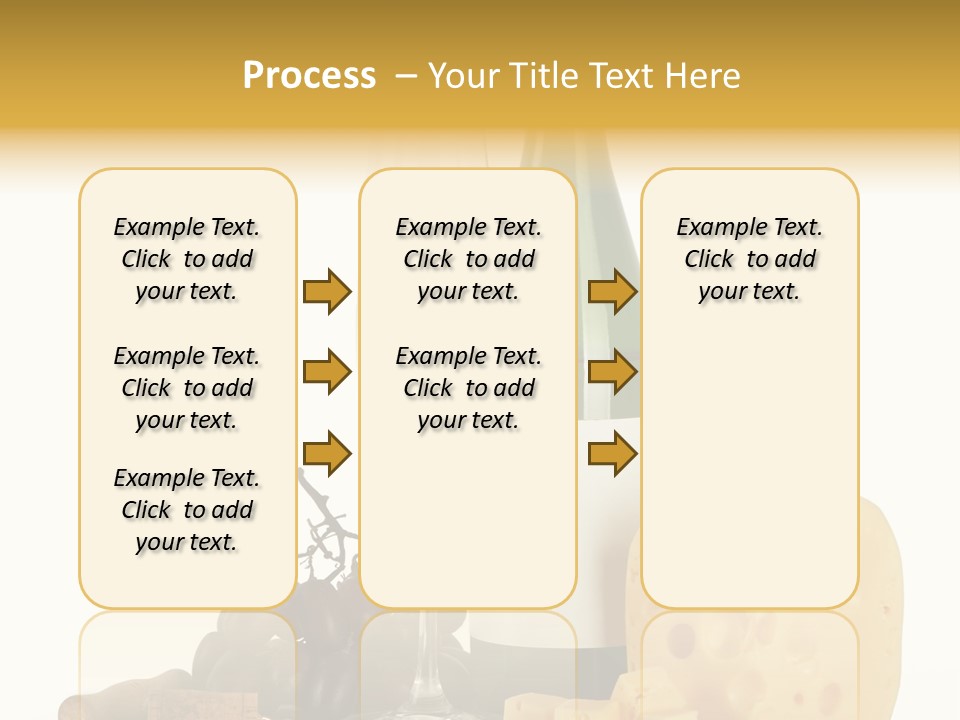 Process – Your Title Text Here

Example Text. Click to add your text.

Example Text. Click to add your text.

Example Text. Click to add your text.

Example Text. Click to add your text.

Example Text. Click to add your text.

Example Text. Click to add your text.